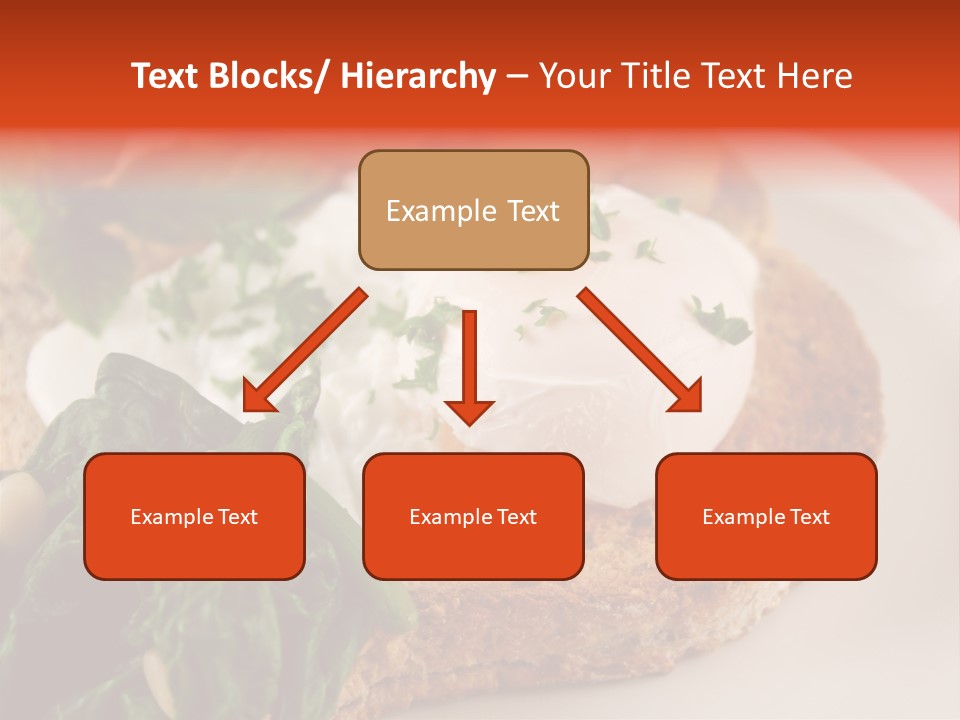 Text Blocks/ Hierarchy – Your Title Text Here

Example Text

Example Text

Example Text

Example Text